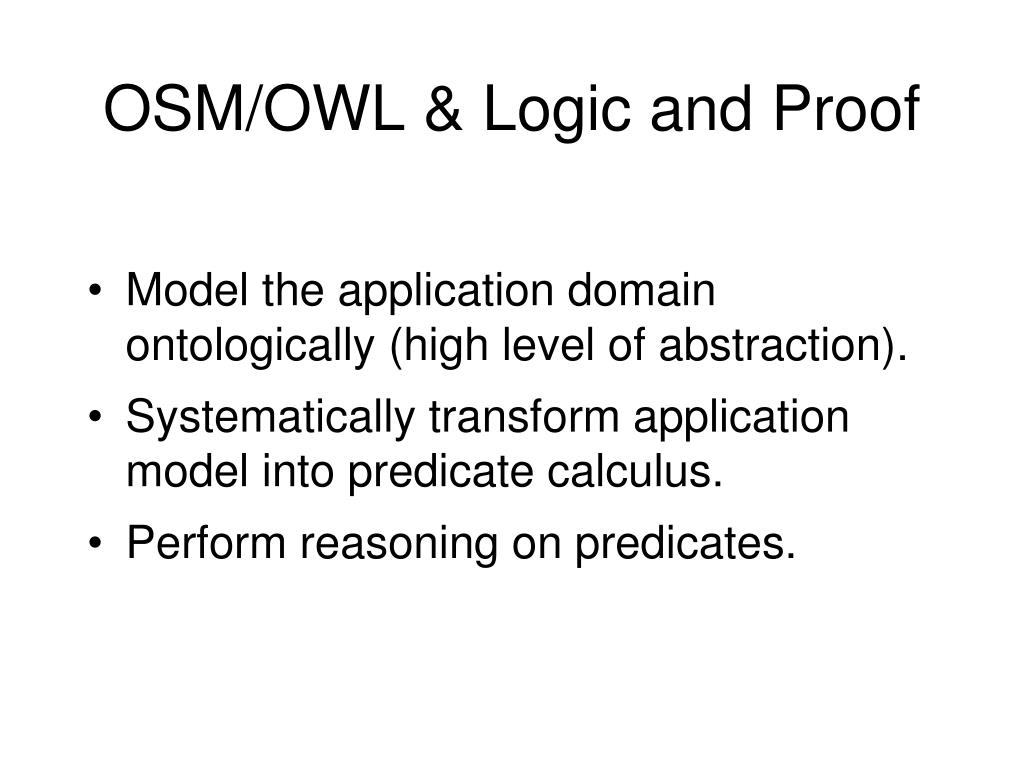 OSM/OWL & Logic and Proof

• Model the application domain ontologically (high level of abstraction).
• Systematically transform application model into predicate calculus.
• Perform reasoning on predicates.